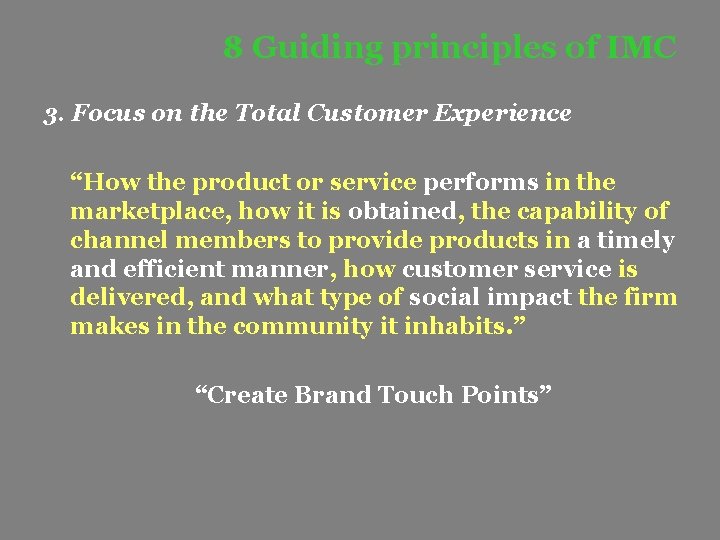 8 Guiding principles of IMC

3. Focus on the Total Customer Experience

“How the product or service performs in the marketplace, how it is obtained, the capability of channel members to provide products in a timely and efficient manner, how customer service is delivered, and what type of social impact the firm makes in the community it inhabits.”

“Create Brand Touch Points”